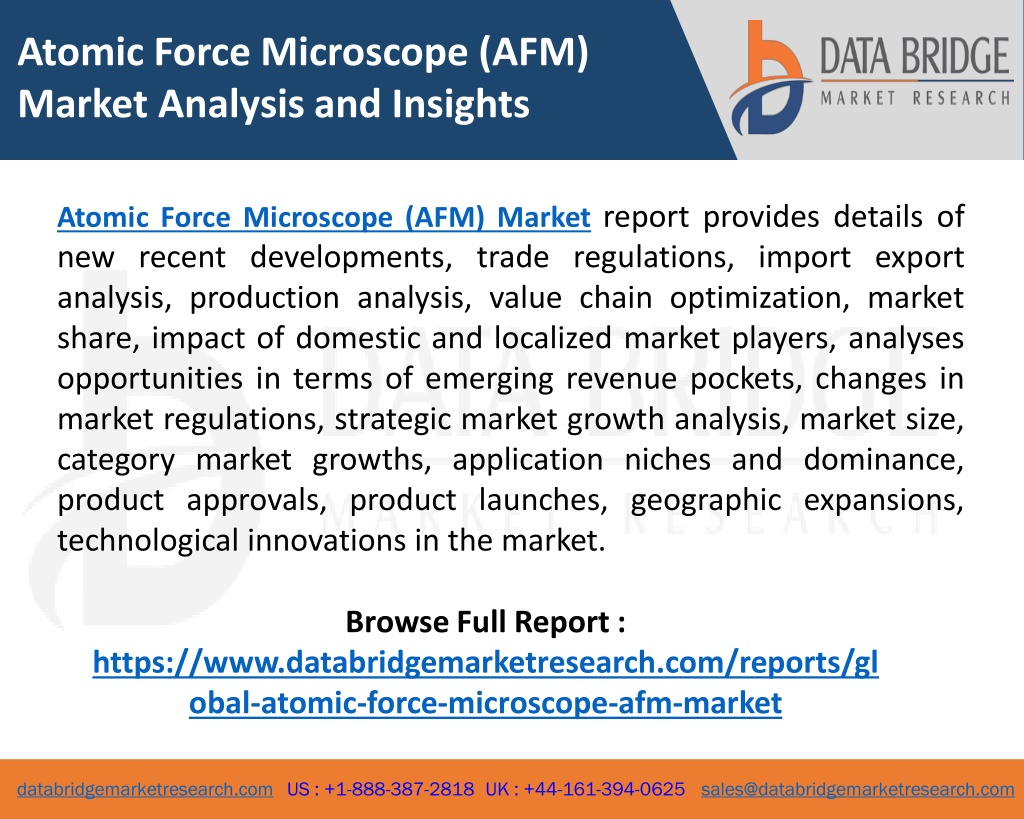 Atomic Force Microscope (AFM) Market Analysis and Insights

DATA BRIDGE
MARKET RESEARCH

Atomic Force Microscope (AFM) Market report provides details of new recent developments, trade regulations, import export analysis, production analysis, value chain optimization, market share, impact of domestic and localized market players, analyses opportunities in terms of emerging revenue pockets, changes in market regulations, strategic market growth analysis, market size, category market growths, application niches and dominance, product approvals, product launches, geographic expansions, technological innovations in the market.

Browse Full Report :
https://www.databridgemarketresearch.com/reports/global-atomic-force-microscope-afm-market

databridgemarketresearch.com US : +1-888-387-2818 UK : +44-161-394-0625 sales@databridgemarketresearch.com